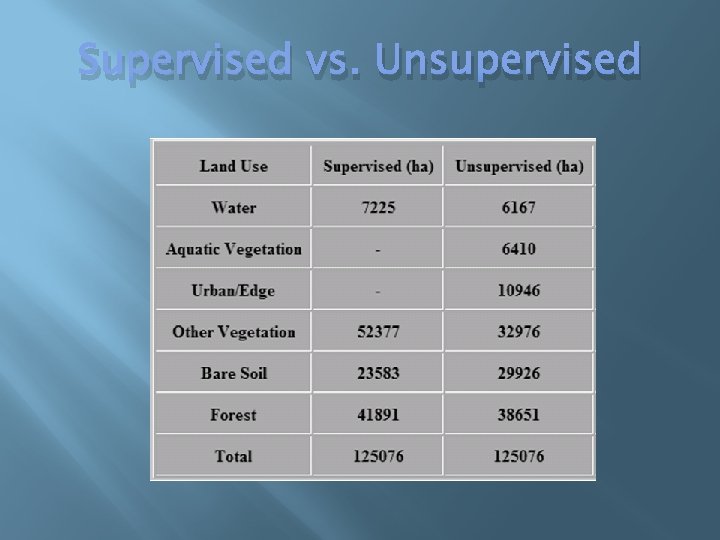 Supervised vs. Unsupervised

| Land Use | Supervised (ha) | Unsupervised (ha) |
|---|---|---|
| Water | 7225 | 6167 |
| Aquatic Vegetation | - | 6410 |
| Urban/Edge | - | 10946 |
| Other Vegetation | 52377 | 32976 |
| Bare Soil | 23583 | 29926 |
| Forest | 41891 | 38651 |
| Total | 125076 | 125076 |